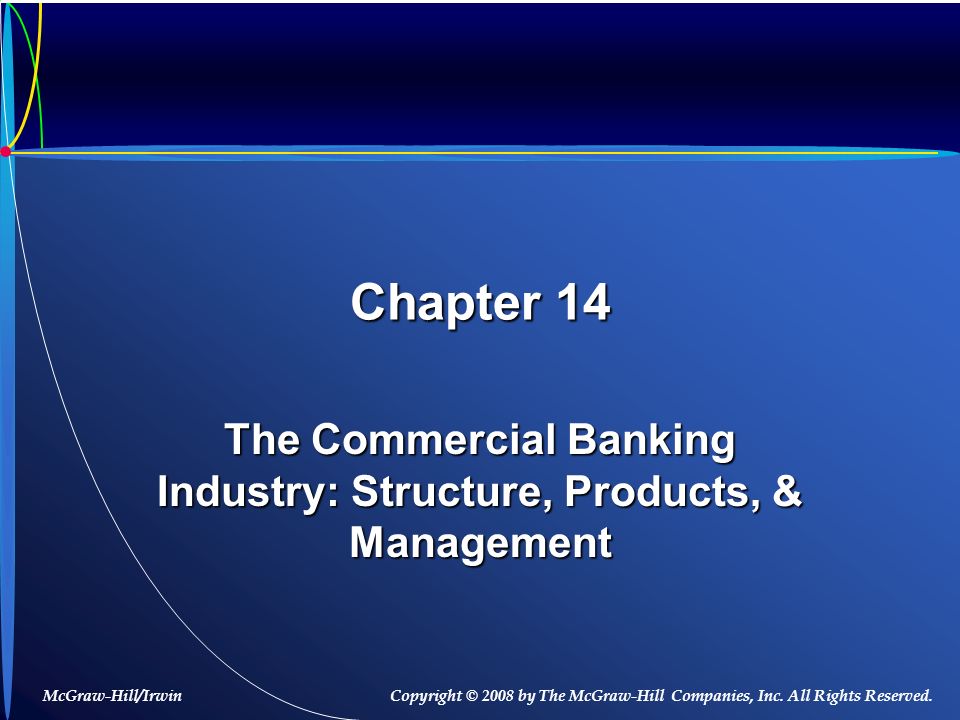 Chapter 14

The Commercial Banking Industry: Structure, Products, & Management

McGraw-Hill/Irwin

Copyright © 2008 by The McGraw-Hill Companies, Inc. All Rights Reserved.